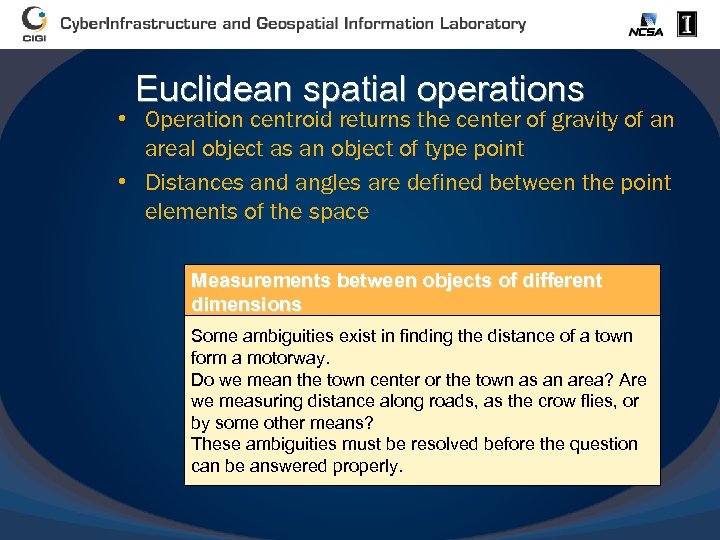 CIGI CyberInfrastructure and Geospatial Information Laboratory NCSA I

Euclidean spatial operations

• Operation centroid returns the center of gravity of an areal object as an object of type point

• Distances and angles are defined between the point elements of the space

Measurements between objects of different dimensions

Some ambiguities exist in finding the distance of a town form a motorway.
Do we mean the town center or the town as an area? Are we measuring distance along roads, as the crow flies, or by some other means?
These ambiguities must be resolved before the question can be answered properly.